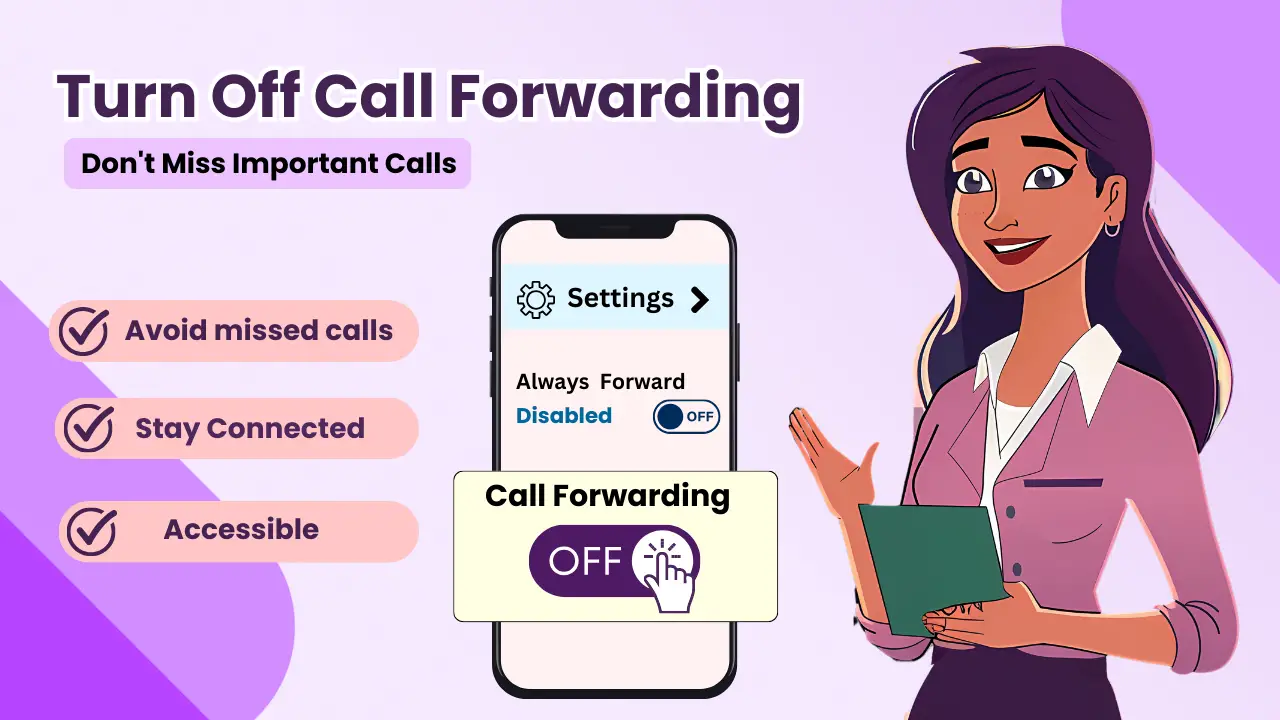 Turn Off Call Forwarding

Don't Miss Important Calls

Avoid missed calls

Stay Connected

Accessible

Settings

Always Forward

Disabled

OFF

Call Forwarding

OFF